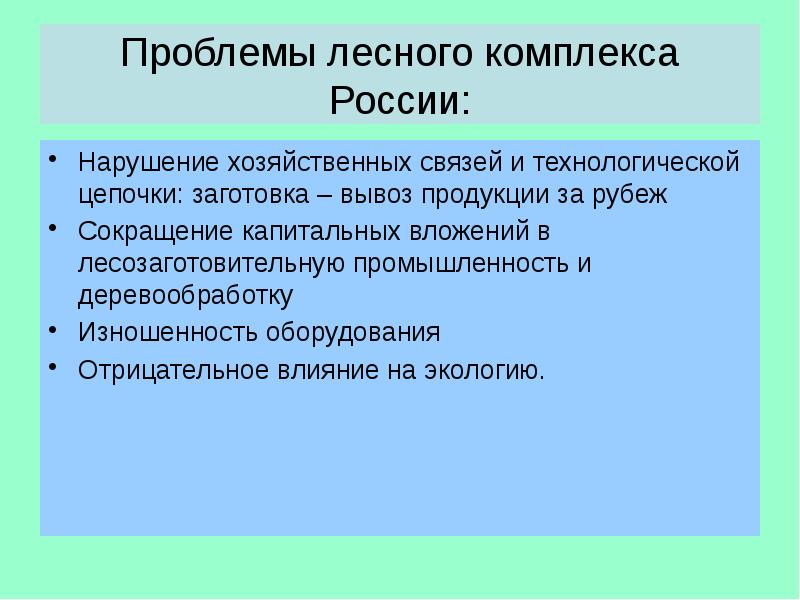 Проблемы лесного комплекса России:

• Нарушение хозяйственных связей и технологической цепочки: заготовка – вывоз продукции за рубеж
• Сокращение капитальных вложений в лесозаготовительную промышленность и деревообработку
• Изношенность оборудования
• Отрицательное влияние на экологию.